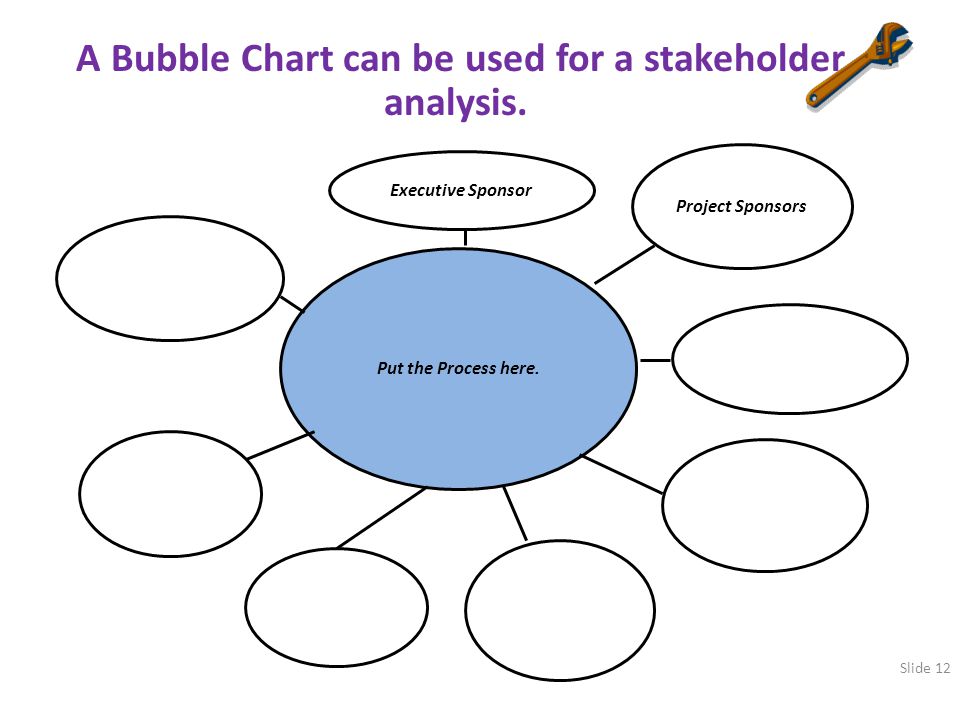 A Bubble Chart can be used for a stakeholder analysis.

Executive Sponsor

Project Sponsors

Put the Process here.

Slide 12